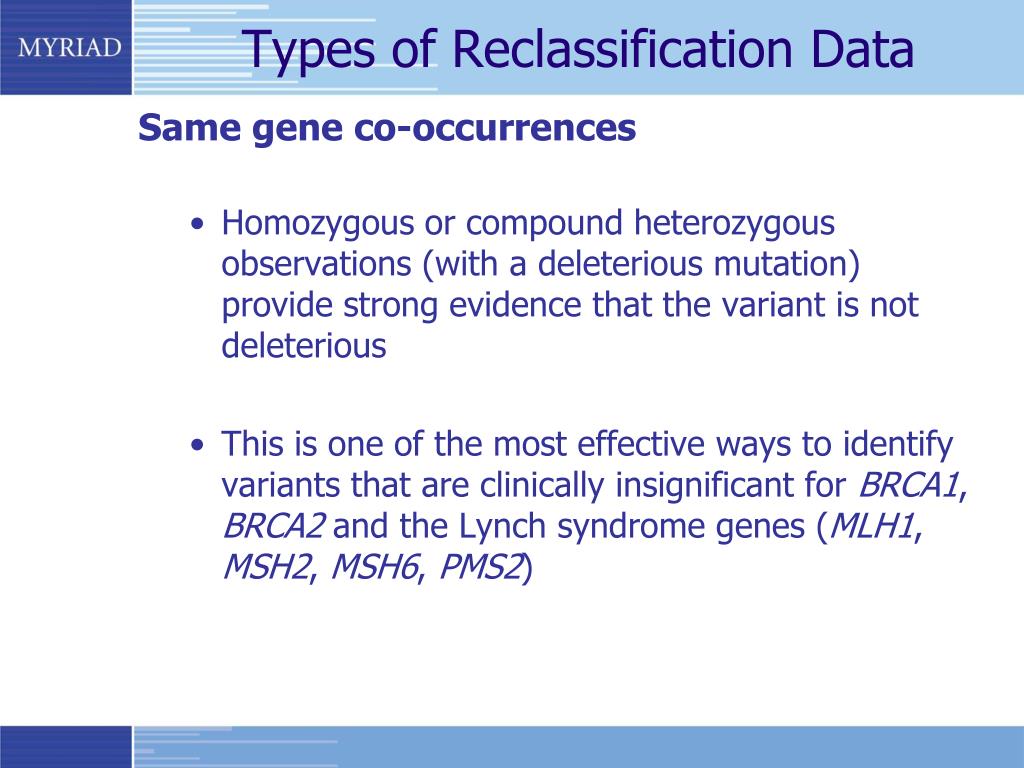 MYRIAD

Types of Reclassification Data

Same gene co-occurrences

• Homozygous or compound heterozygous observations (with a deleterious mutation) provide strong evidence that the variant is not deleterious

• This is one of the most effective ways to identify variants that are clinically insignificant for BRCA1, BRCA2 and the Lynch syndrome genes (MLH1, MSH2, MSH6, PMS2)